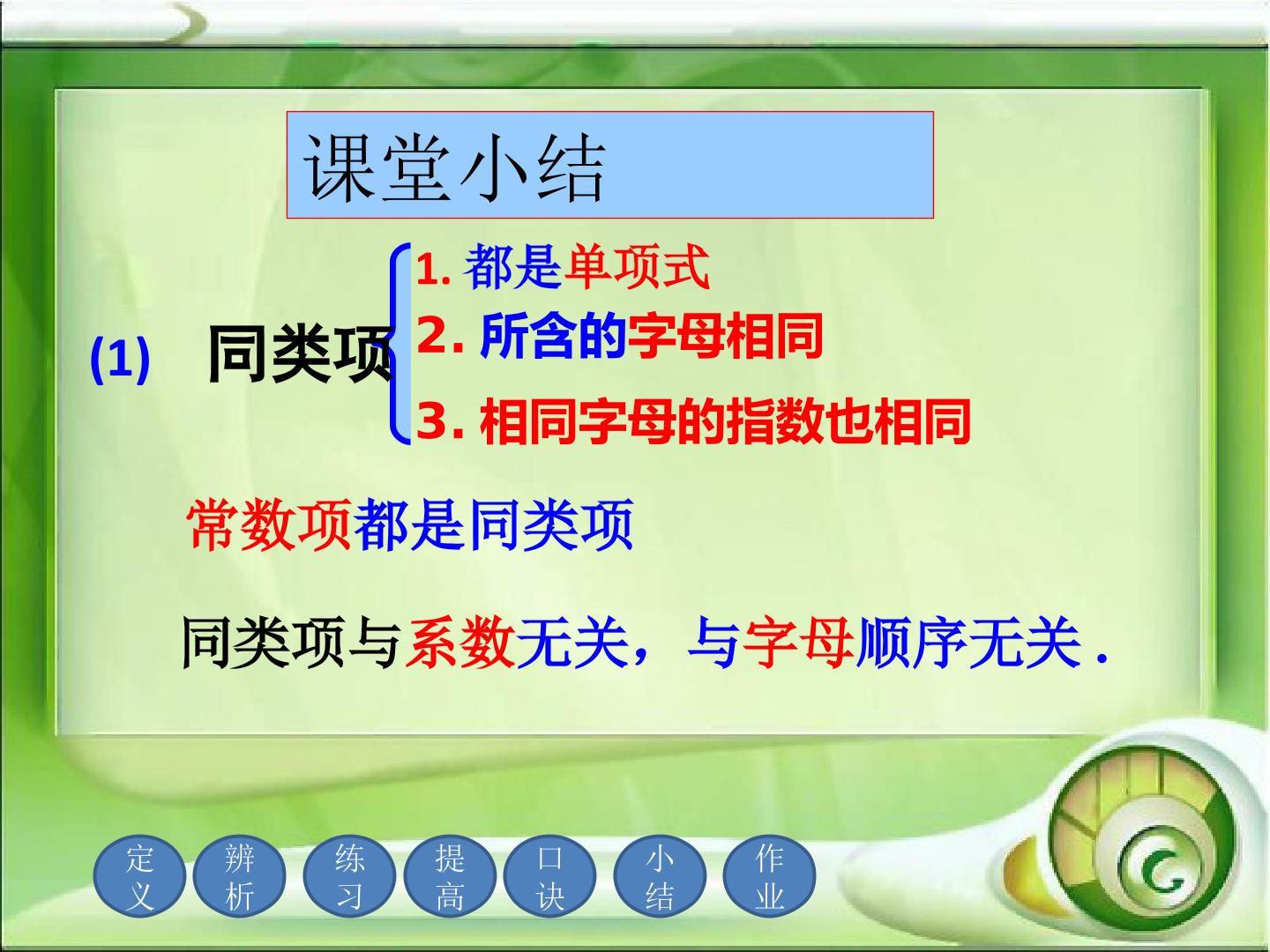 课堂小结

(1) 同类项

1.都是单项式

2.所含的字母相同

3.相同字母的指数也相同

常数项都是同类项

同类项与系数无关，与字母顺序无关.

定义

辨析

练习

提高

口诀

小结

作业